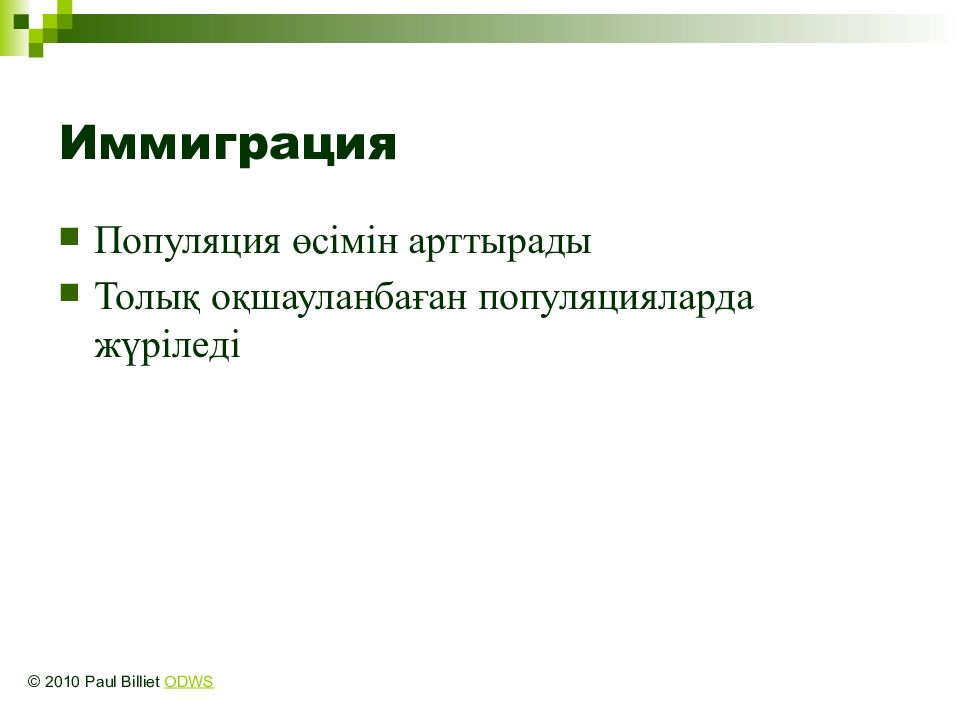 Иммиграция

Популяция өсімін арттырады

Толық оқшауланбаған популяцияларда жүріледі

© 2010 Paul Billiet ODWS